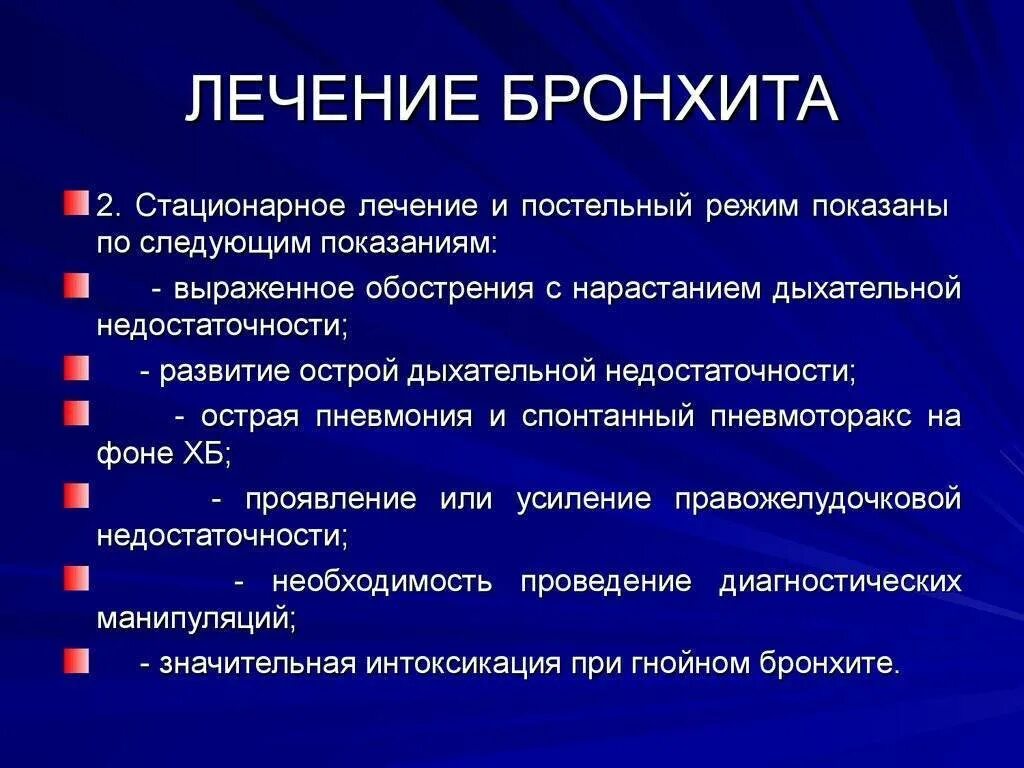 ЛЕЧЕНИЕ БРОНХИТА

2. Стационарное лечение и постельный режим показаны по следующим показаниям:

- выраженное обострения с нарастанием дыхательной недостаточности;

- развитие острой дыхательной недостаточности;

- острая пневмония и спонтанный пневмоторакс на фоне ХБ;

- проявление или усиление правожелудочковой недостаточности;

- необходимость проведение диагностических манипуляций;

- значительная интоксикация при гнойном бронхите.